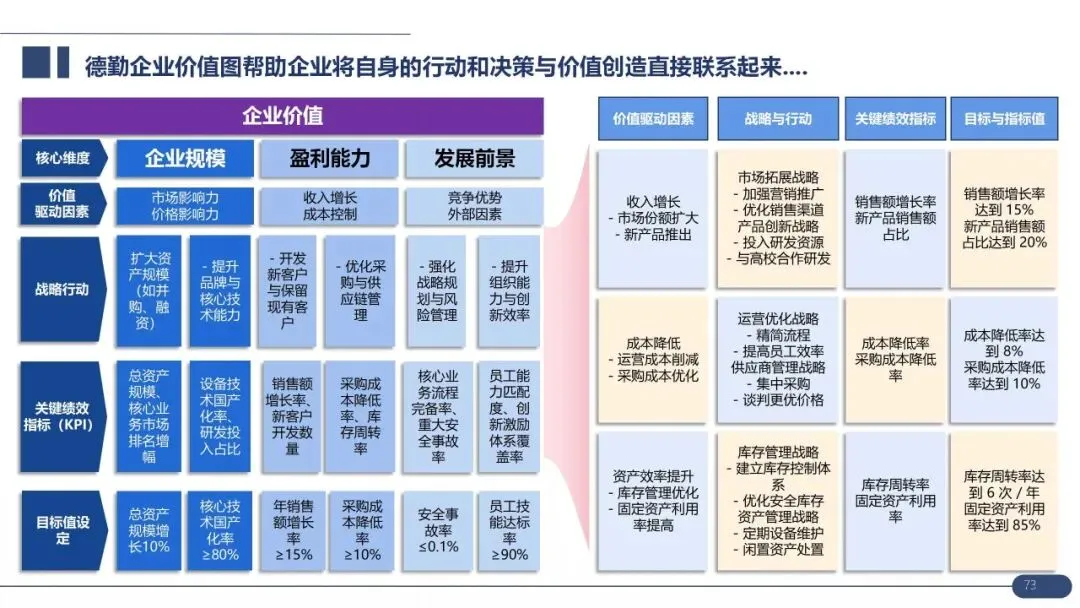 德勤企业价值图帮助企业将自身的行动和决策与价值创造直接联系起来....

企业价值

| 核心维度 | 企业规模 | | 盈利能力 | | 发展前景 | |
|---|---|---|---|---|---|---|
| 价值驱动因素 | 市场影响力 价格影响力 | | 收入增长 成本控制 | | 竞争优势 外部因素 | |
| 战略行动 | 扩大资产规模（如并购、融资） | - 提升品牌与核心技术能力 | - 开发新客户与保留现有客户 | - 优化采购与供应链管理 | - 强化战略规划与风险管理 | - 提升组织能力与创新效率 |
| 关键绩效指标（KPI） | 总资产规模、核心业务市场排名增幅 | 设备技术国产化率、研发投入占比 | 销售额增长率、新客户开发数量 | 采购成本降低率、库存周转率 | 核心业务流程完备率、重大安全事故率 | 员工能力匹配度、创新激励体系覆盖率 |
| 目标值设定 | 总资产规模增长10% | 核心技术国产化率≥80% | 年销售额增长率≥15% | 采购成本降低率≥10% | 安全事故率≤0.1% | 员工技能达标率≥90% |

| 价值驱动因素 | 战略与行动 | 关键绩效指标 | 目标与指标值 |
|---|---|---|---|
| 收入增长 - 市场份额扩大 - 新产品推出 | 市场拓展战略 - 加强营销推广 - 优化销售渠道 产品创新战略 - 投入研发资源 - 与高校合作研发 | 销售额增长率 新产品销售额占比 | 销售额增长率达到 15% 新产品销售额占比达到 20% |
| 成本降低 - 运营成本削减 - 采购成本优化 | 运营优化战略 - 精简流程 - 提高员工效率 供应商管理战略 - 集中采购 - 谈判更优价格 | 成本降低率 采购成本降低率 | 成本降低率达到 8% 采购成本降低率达到 10% |
| 资产效率提升 - 库存管理优化 - 固定资产利用率提高 | 库存管理战略 - 建立库存控制体系 - 优化安全库存 资产管理战略 - 定期设备维护 - 闲置资产处置 | 库存周转率 固定资产利用率 | 库存周转率达到 6 次 / 年 固定资产利用率达到 85% |

73